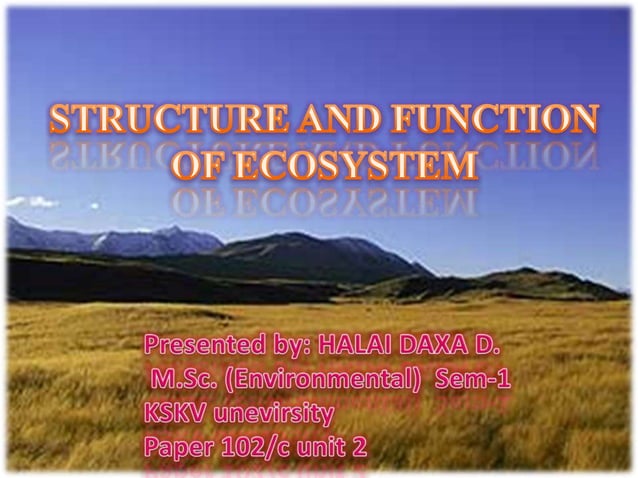 STRUCTURE AND FUNCTION OF ECOSYSTEM

Presented by: HALAI DAXA D.
M.Sc. (Environmental) Sem-1
KSKV unevirsity
Paper 102/c unit 2